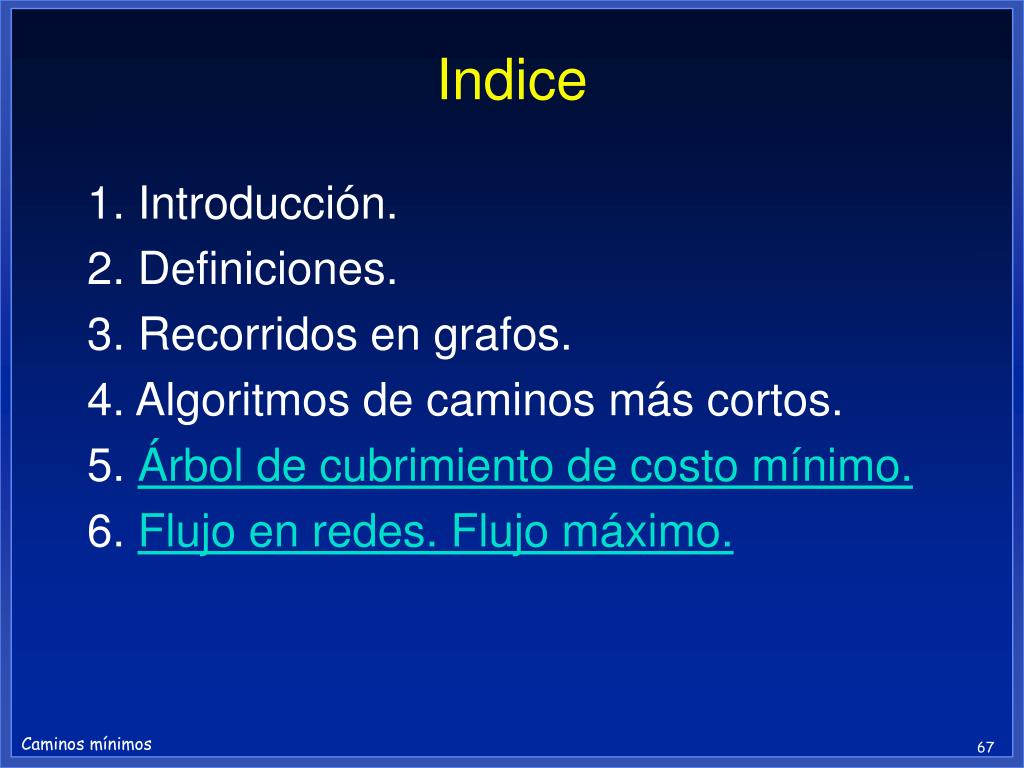 Indice

1. Introducción.
2. Definiciones.
3. Recorridos en grafos.
4. Algoritmos de caminos más cortos.
5. Árbol de cubrimiento de costo mínimo.
6. Flujo en redes. Flujo máximo.

Caminos mínimos

67